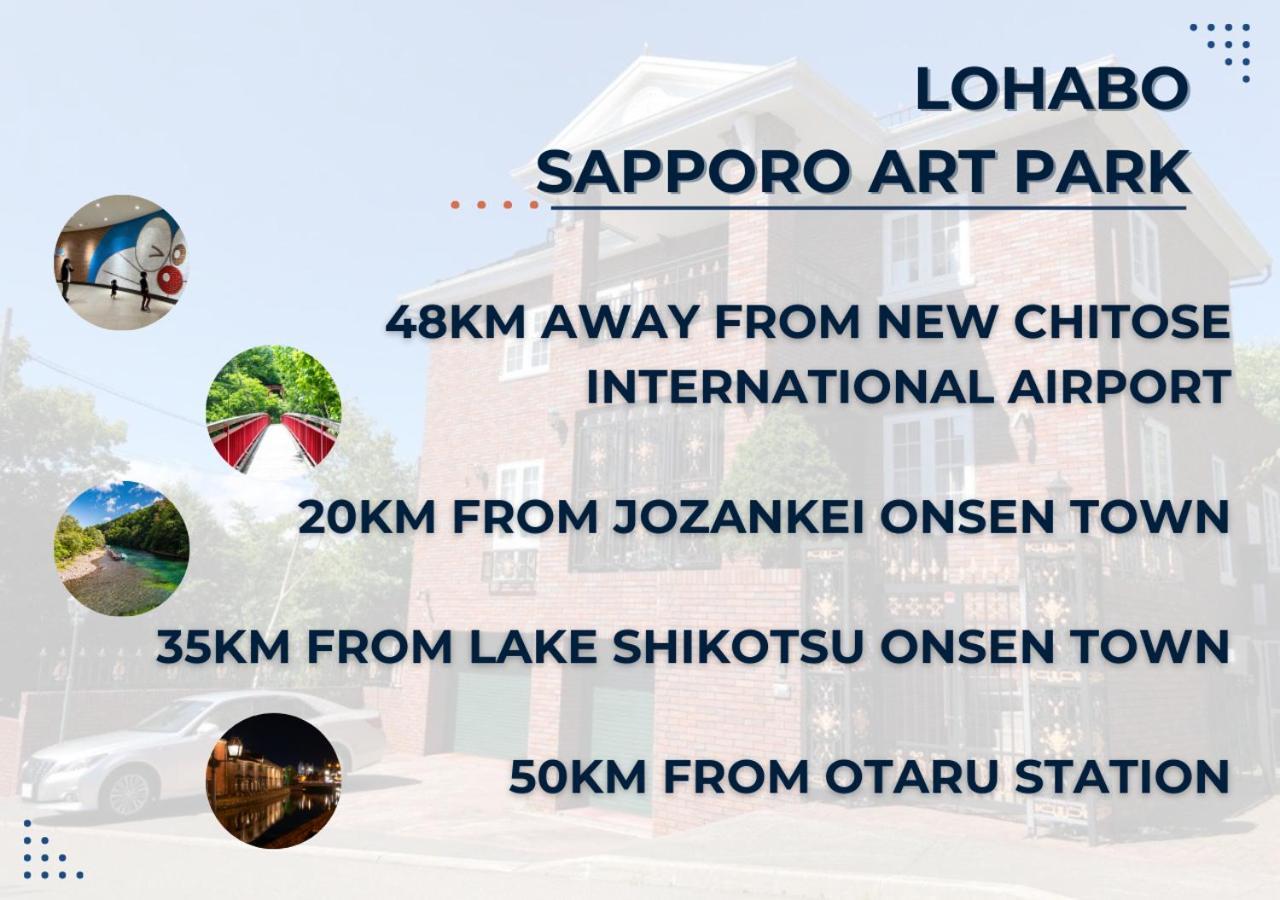 LOHABO
SAPPORO ART PARK

48KM AWAY FROM NEW CHITOSE INTERNATIONAL AIRPORT

20KM FROM JOZANKEI ONSEN TOWN

35KM FROM LAKE SHIKOTSU ONSEN TOWN

50KM FROM OTARU STATION